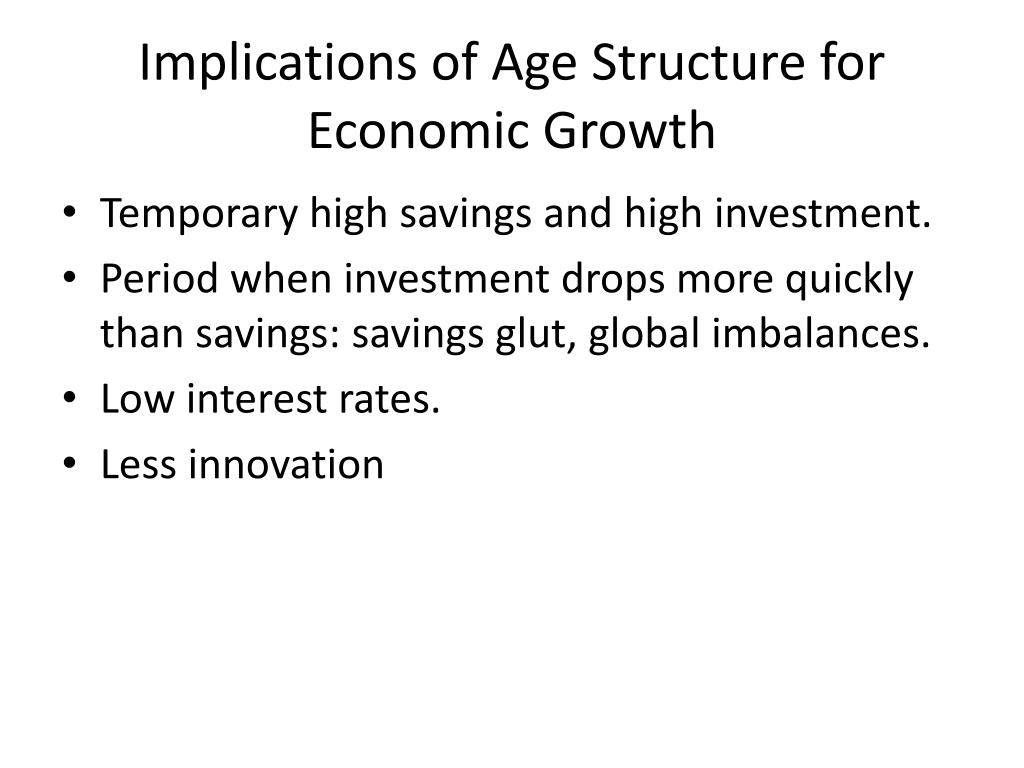 Implications of Age Structure for Economic Growth

• Temporary high savings and high investment.
• Period when investment drops more quickly than savings: savings glut, global imbalances.
• Low interest rates.
• Less innovation